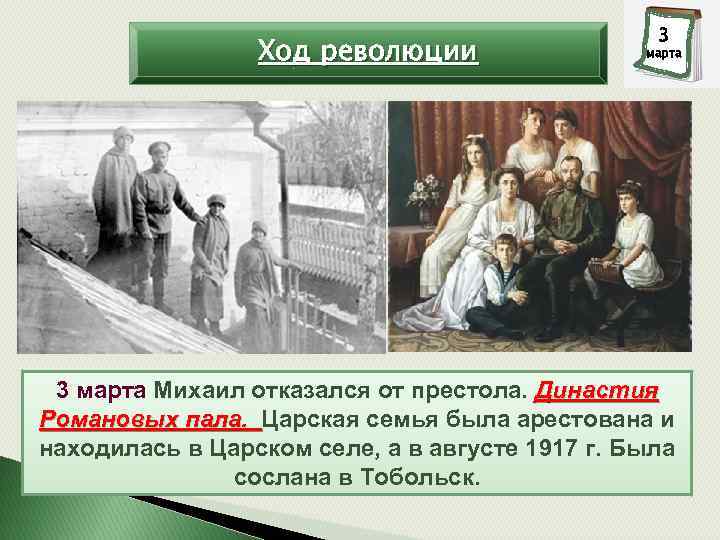 Ход революции

3
марта

3 марта Михаил отказался от престола. Династия Романовых пала. Царская семья была арестована и находилась в Царском селе, а в августе 1917 г. Была сослана в Тобольск.